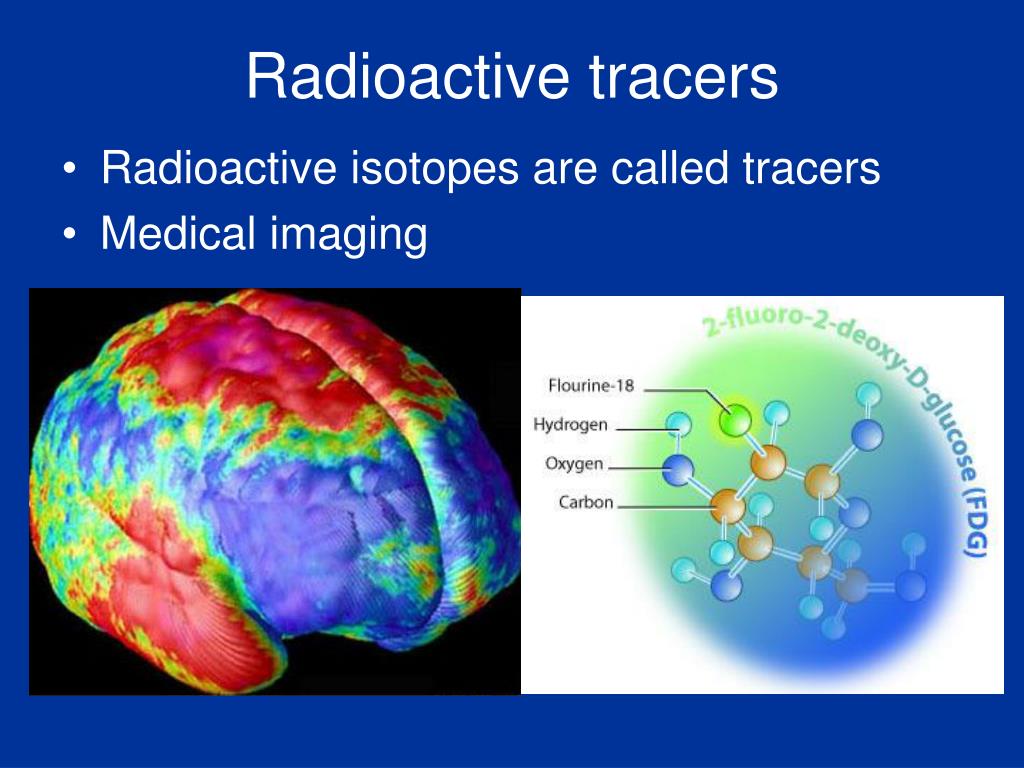 Radioactive tracers

• Radioactive isotopes are called tracers
• Medical imaging

2-fluoro-2-deoxy-D-glucose (FDG)

Flourine-18
Hydrogen
Oxygen
Carbon